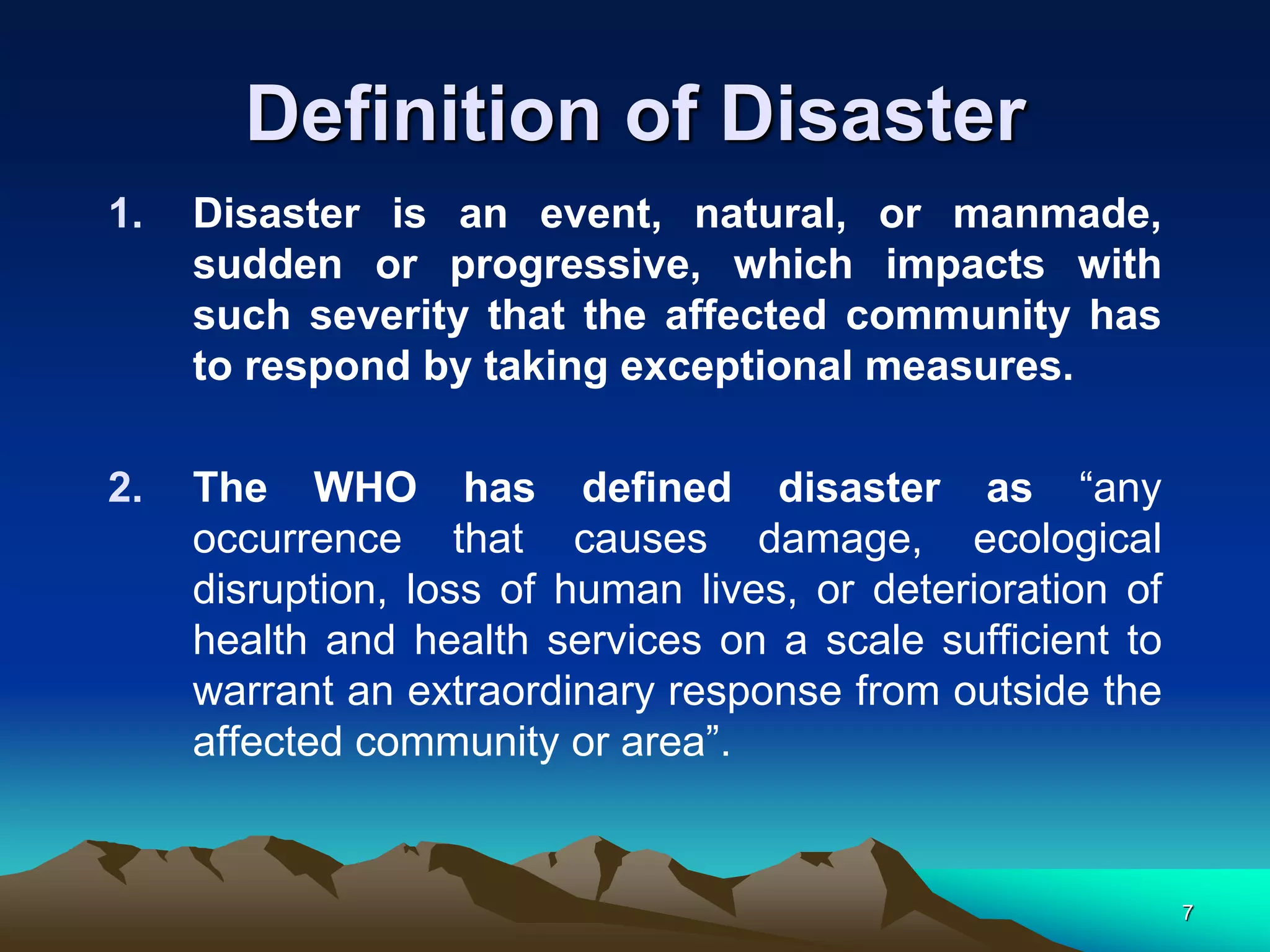 Definition of Disaster

1. Disaster is an event, natural, or manmade, sudden or progressive, which impacts with such severity that the affected community has to respond by taking exceptional measures.

2. The WHO has defined disaster as “any occurrence that causes damage, ecological disruption, loss of human lives, or deterioration of health and health services on a scale sufficient to warrant an extraordinary response from outside the affected community or area”.

7